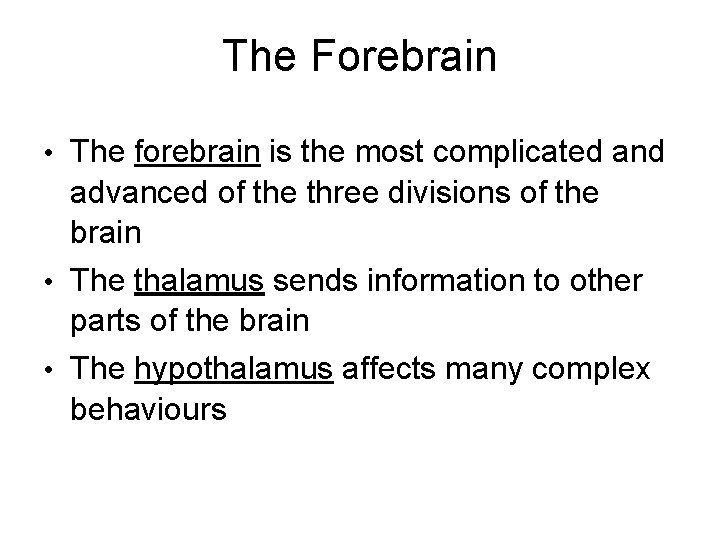 The Forebrain

• The forebrain is the most complicated and advanced of the three divisions of the brain
• The thalamus sends information to other parts of the brain
• The hypothalamus affects many complex behaviours